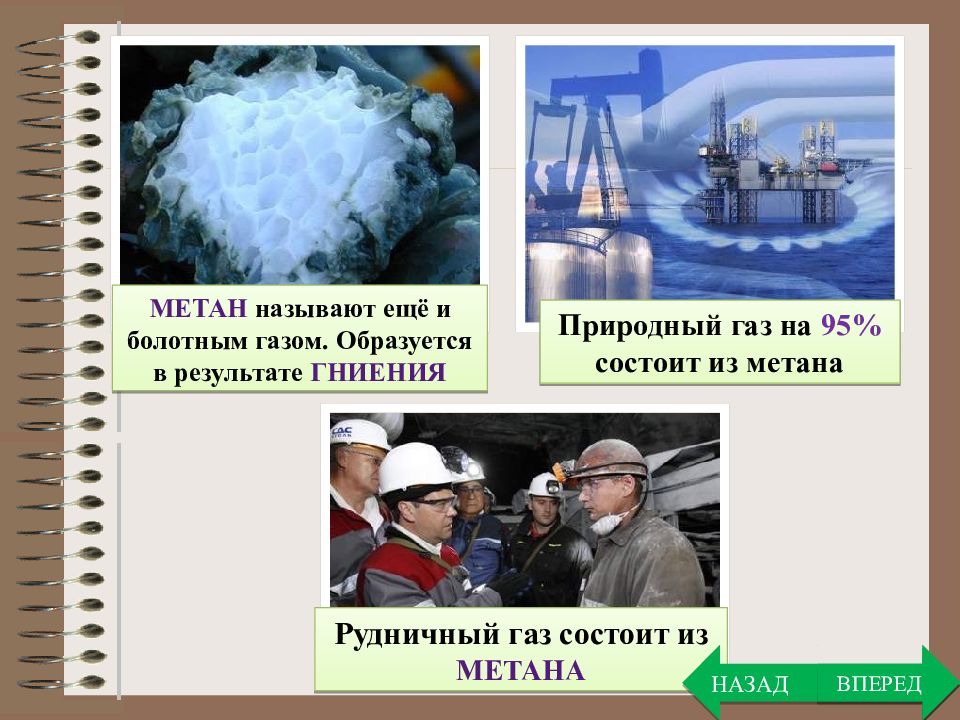 МЕТАН называют ещё и болотным газом. Образуется в результате ГНИЕНИЯ

Природный газ на 95% состоит из метана

Рудничный газ состоит из МЕТАНА

НАЗАД

ВПЕРЕД